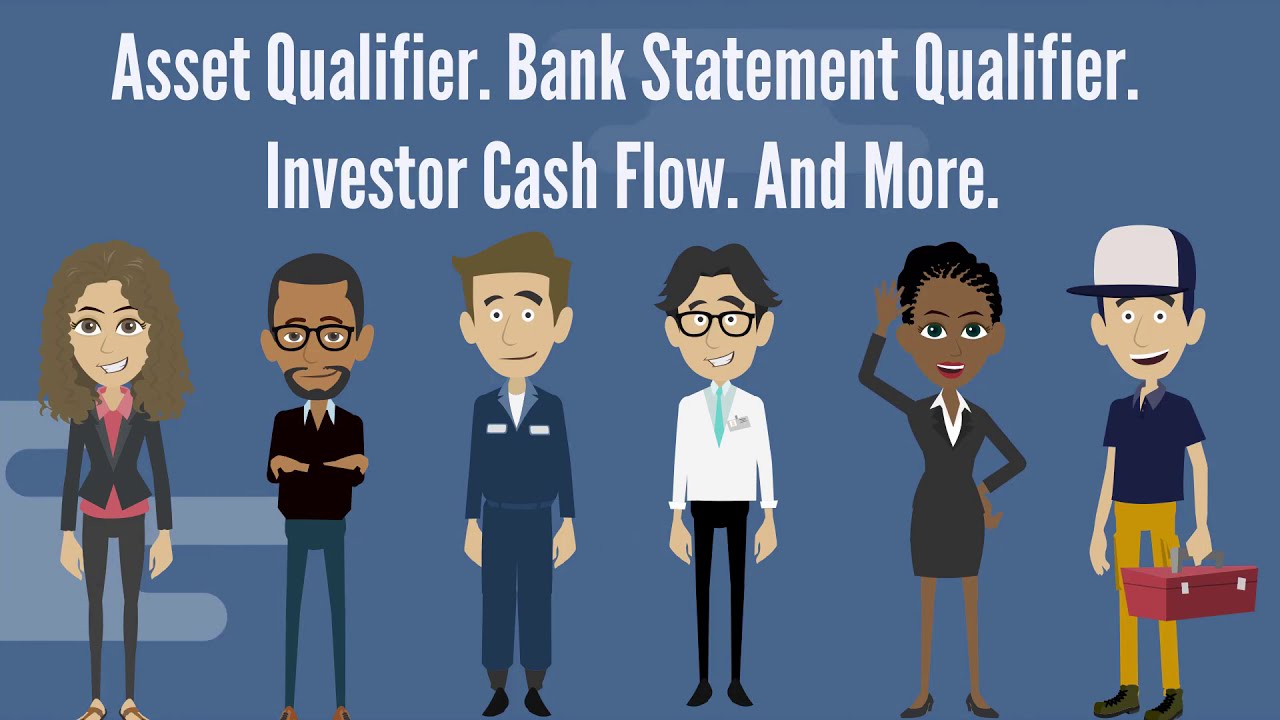 Asset Qualifier. Bank Statement Qualifier. Investor Cash Flow. And More.